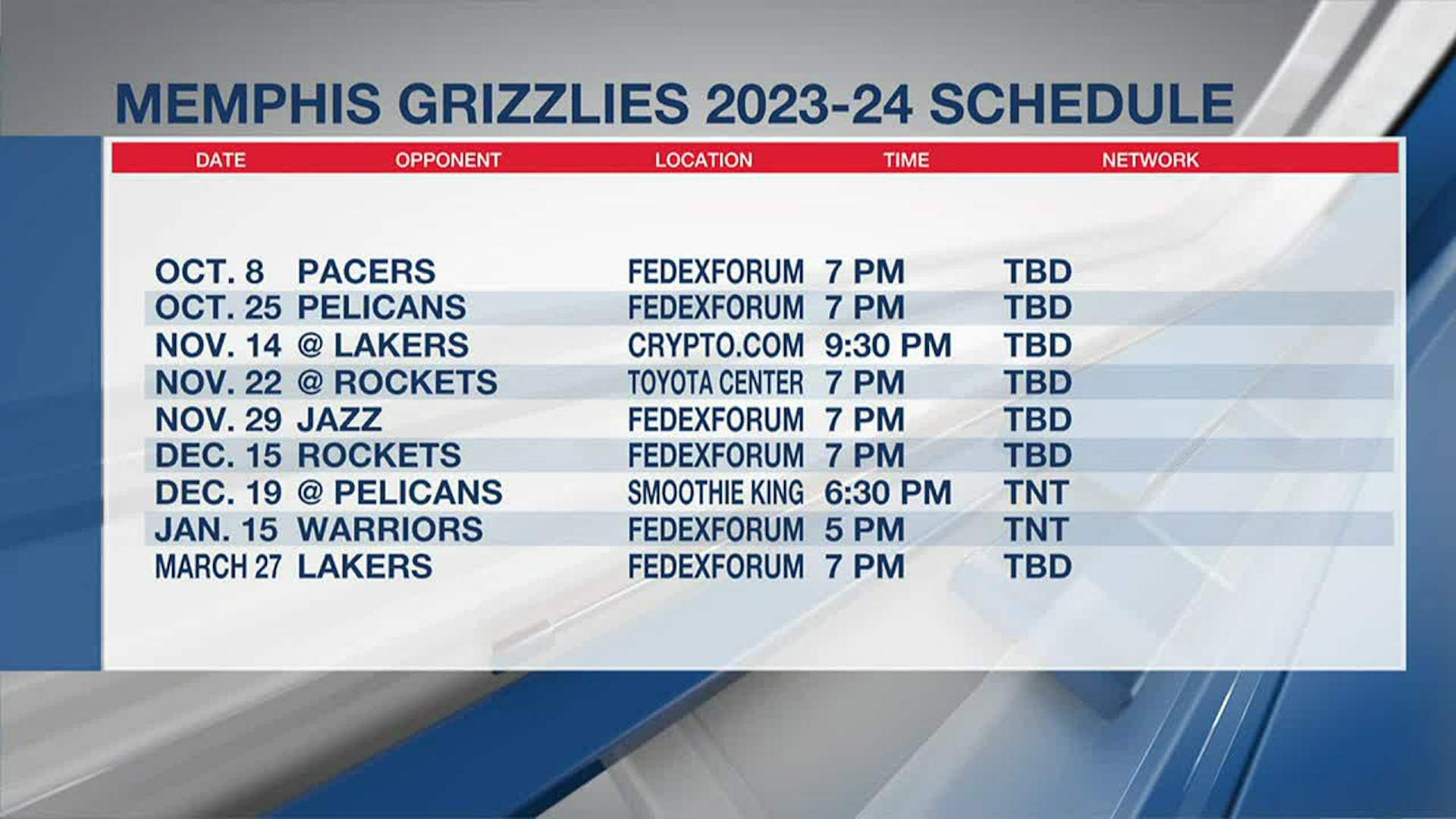 MEMPHIS GRIZZLIES 2023-24 SCHEDULE

| DATE | OPPONENT | LOCATION | TIME | NETWORK |
|---|---|---|---|---|
| OCT. 8 | PACERS | FEDEXFORUM | 7 PM | TBD |
| OCT. 25 | PELICANS | FEDEXFORUM | 7 PM | TBD |
| NOV. 14 | @ LAKERS | CRYPTO.COM | 9:30 PM | TBD |
| NOV. 22 | @ ROCKETS | TOYOTA CENTER | 7 PM | TBD |
| NOV. 29 | JAZZ | FEDEXFORUM | 7 PM | TBD |
| DEC. 15 | ROCKETS | FEDEXFORUM | 7 PM | TBD |
| DEC. 19 | @ PELICANS | SMOOTHIE KING | 6:30 PM | TNT |
| JAN. 15 | WARRIORS | FEDEXFORUM | 5 PM | TNT |
| MARCH 27 | LAKERS | FEDEXFORUM | 7 PM | TBD |